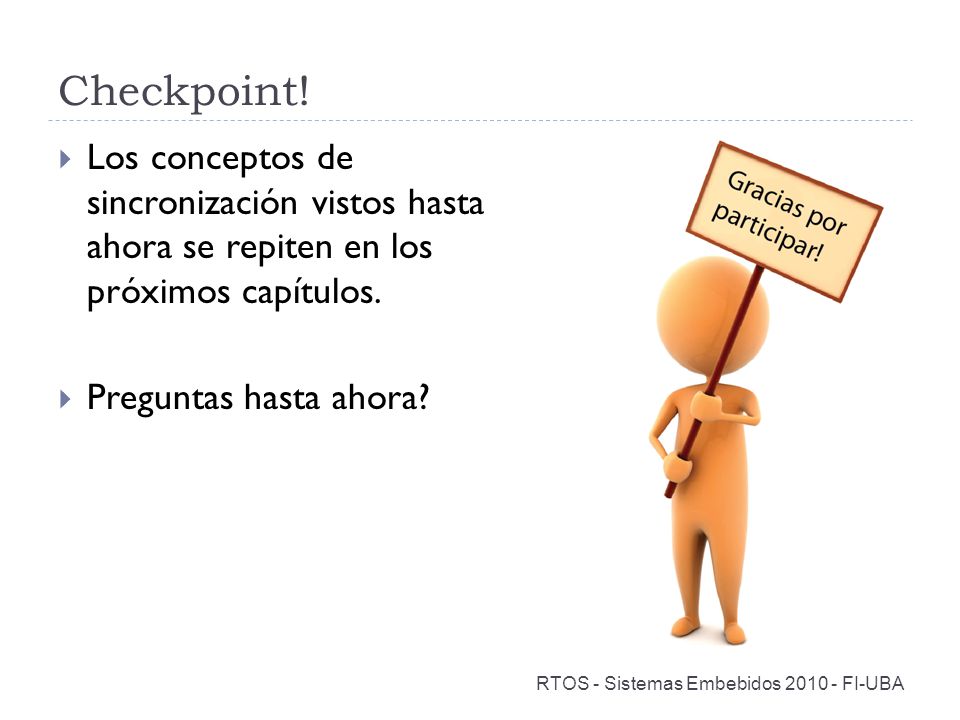 Checkpoint!

Los conceptos de sincronización vistos hasta ahora se repiten en los próximos capítulos.

Preguntas hasta ahora?

Gracias por participar!

RTOS - Sistemas Embebidos 2010 - FI-UBA